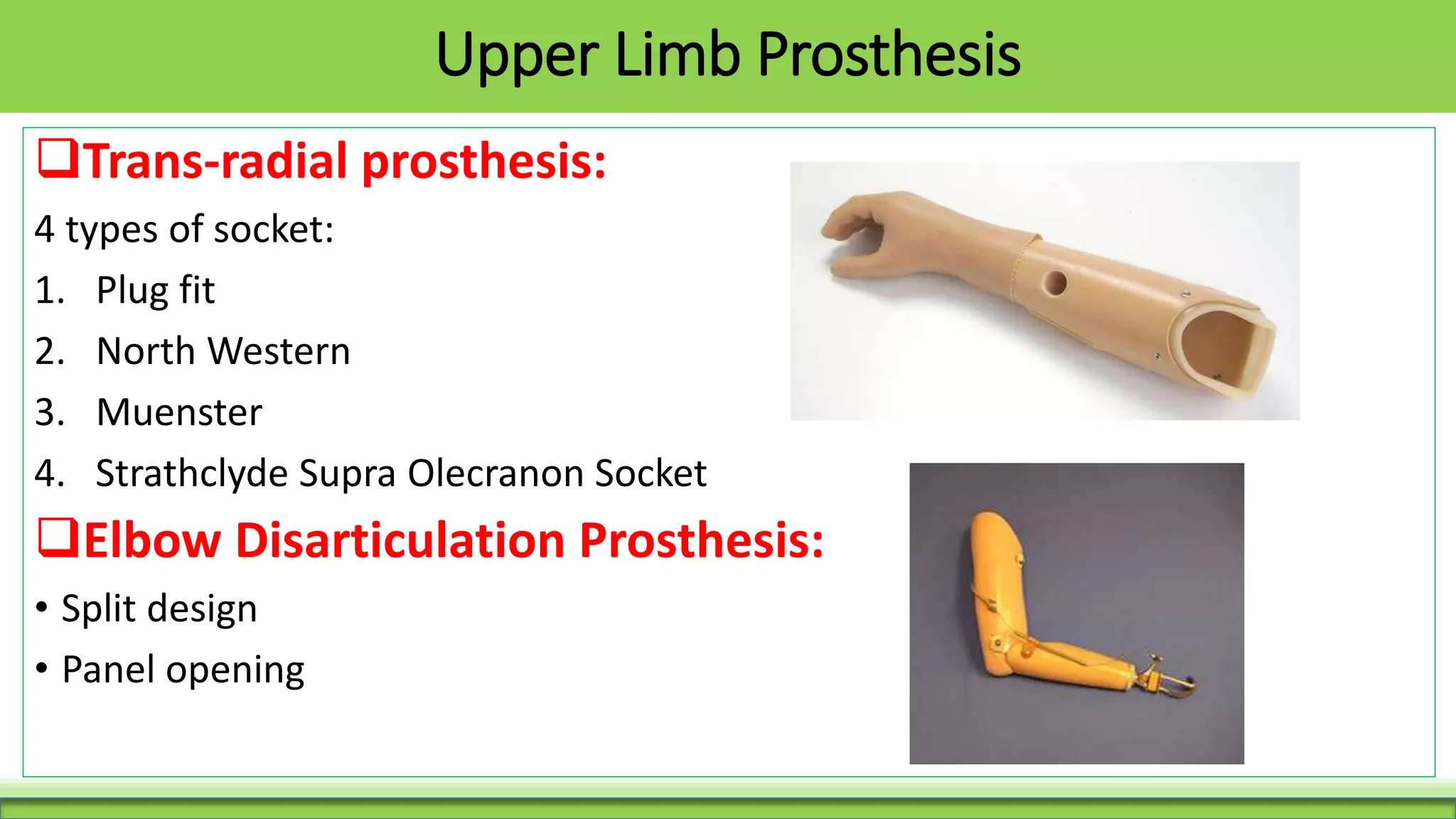 Upper Limb Prosthesis

❑Trans-radial prosthesis:

4 types of socket:

1. Plug fit
2. North Western
3. Muenster
4. Strathclyde Supra Olecranon Socket

❑Elbow Disarticulation Prosthesis:

• Split design
• Panel opening